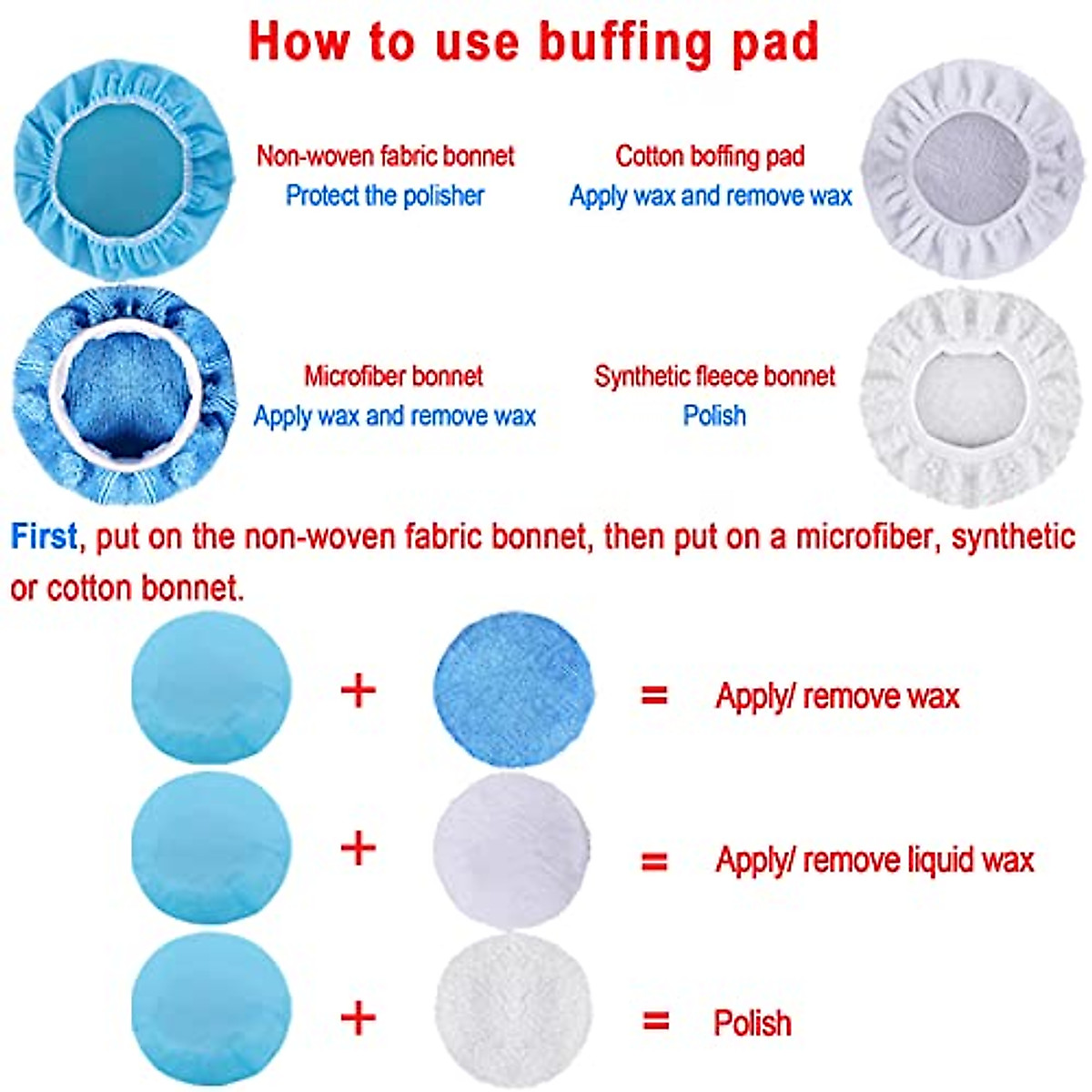 How to use buffing pad

Non-woven fabric bonnet
Protect the polisher

Cotton boffing pad
Apply wax and remove wax

Microfiber bonnet
Apply wax and remove wax

Synthetic fleece bonnet
Polish

First, put on the non-woven fabric bonnet, then put on a microfiber, synthetic or cotton bonnet.

+ = Apply/ remove wax

+ = Apply/ remove liquid wax

+ = Polish